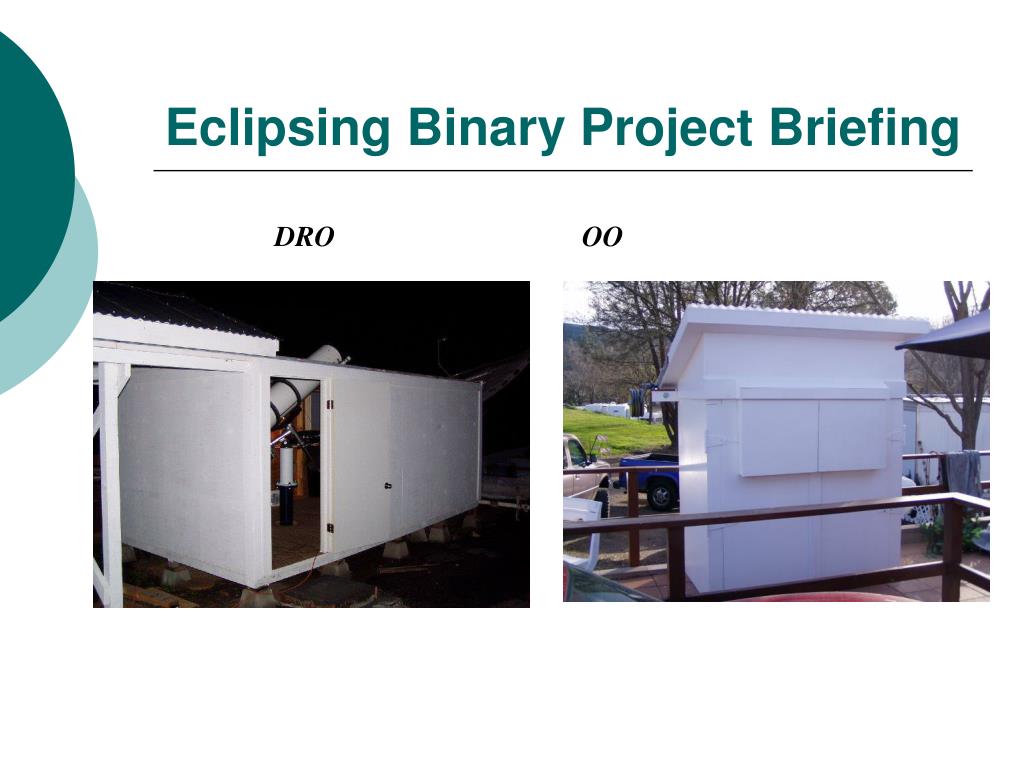 Eclipsing Binary Project Briefing

DRO

OO